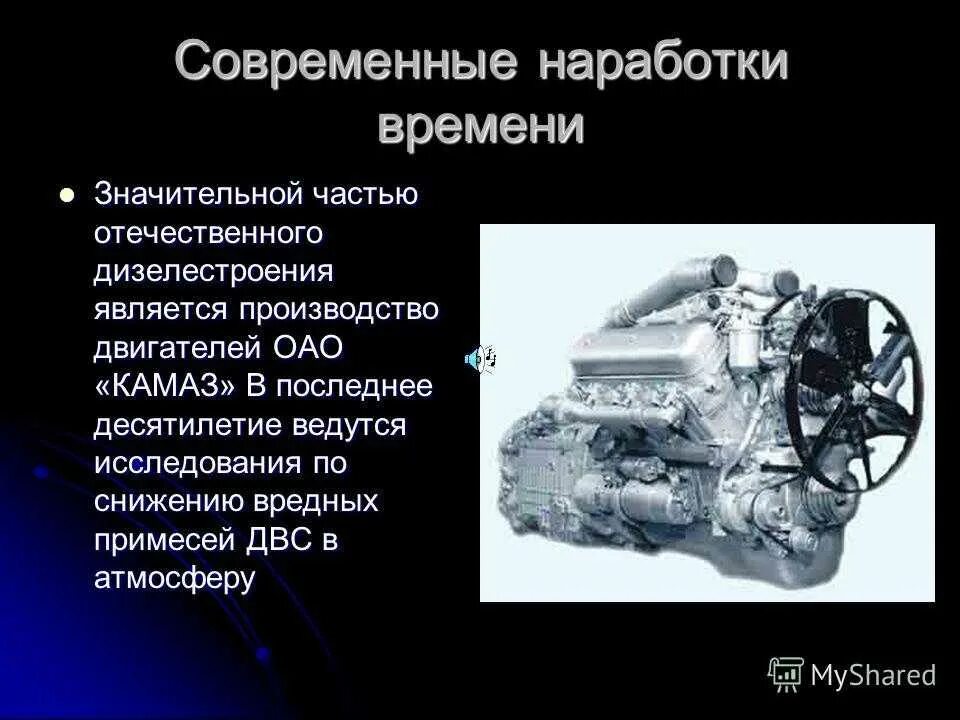 Современные наработки времени

Значительной частью отечественного дизелестроения является производство двигателей ОАО «КАМАЗ» В последнее десятилетие ведутся исследования по снижению вредных примесей ДВС в атмосферу

MyShared